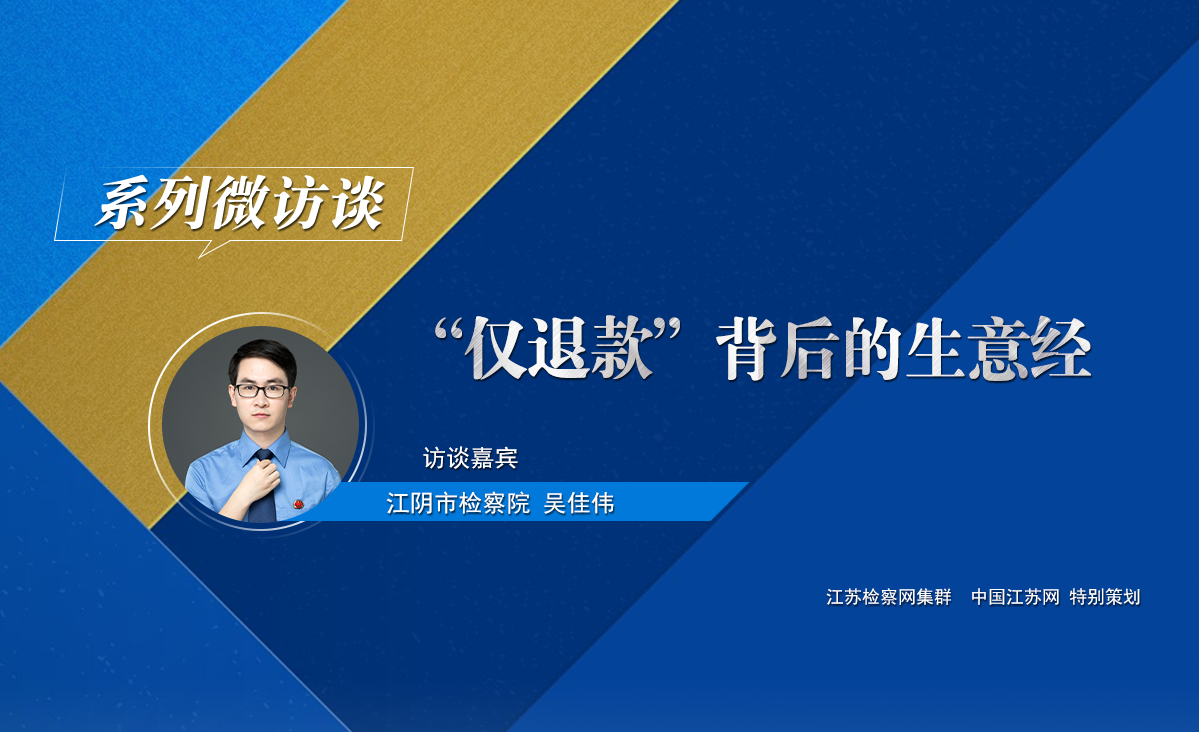 系列微访谈

“仅退款”背后的生意经

访谈嘉宾

江阴市检察院 吴佳伟

江苏检察网集群 中国江苏网 特别策划